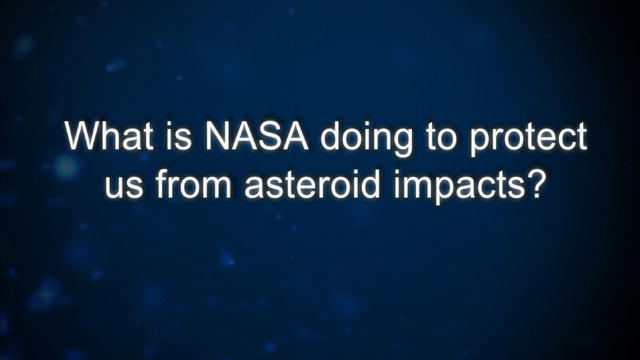 What is NASA doing to protect us from asteroid impacts?